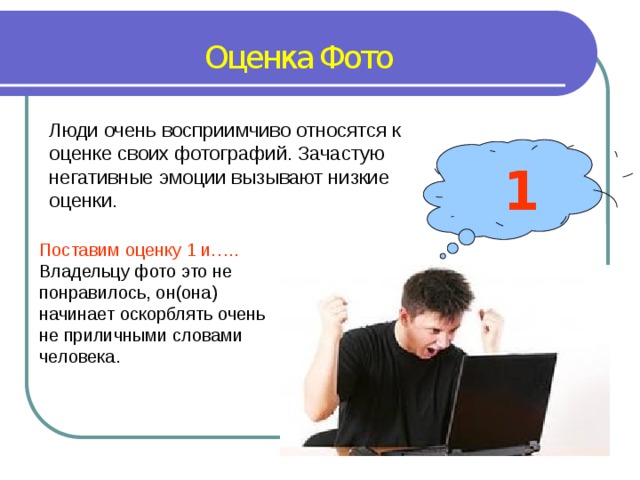 Оценка Фото

Люди очень восприимчиво относятся к оценке своих фотографий. Зачастую негативные эмоции вызывают низкие оценки.

1

Поставим оценку 1 и…..
Владельцу фото это не понравилось, он(она) начинает оскорблять очень не приличными словами человека.